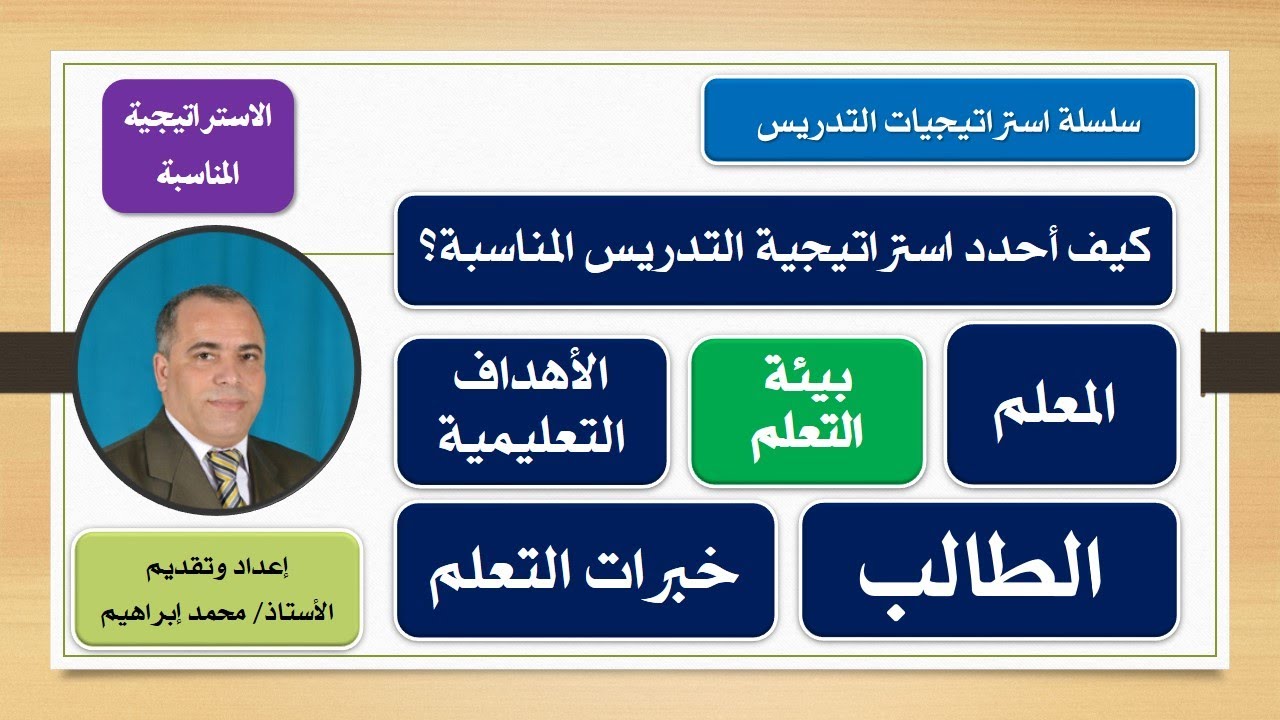 سلسلة استراتيجيات التدريس

الاستراتيجية المناسبة

كيف أحدد استراتيجية التدريس المناسبة؟

المعلم

بيئة التعلم

الأهداف التعليمية

الطالب

خبرات التعلم

إعداد وتقديم
الأستاذ/ محمد إبراهيم